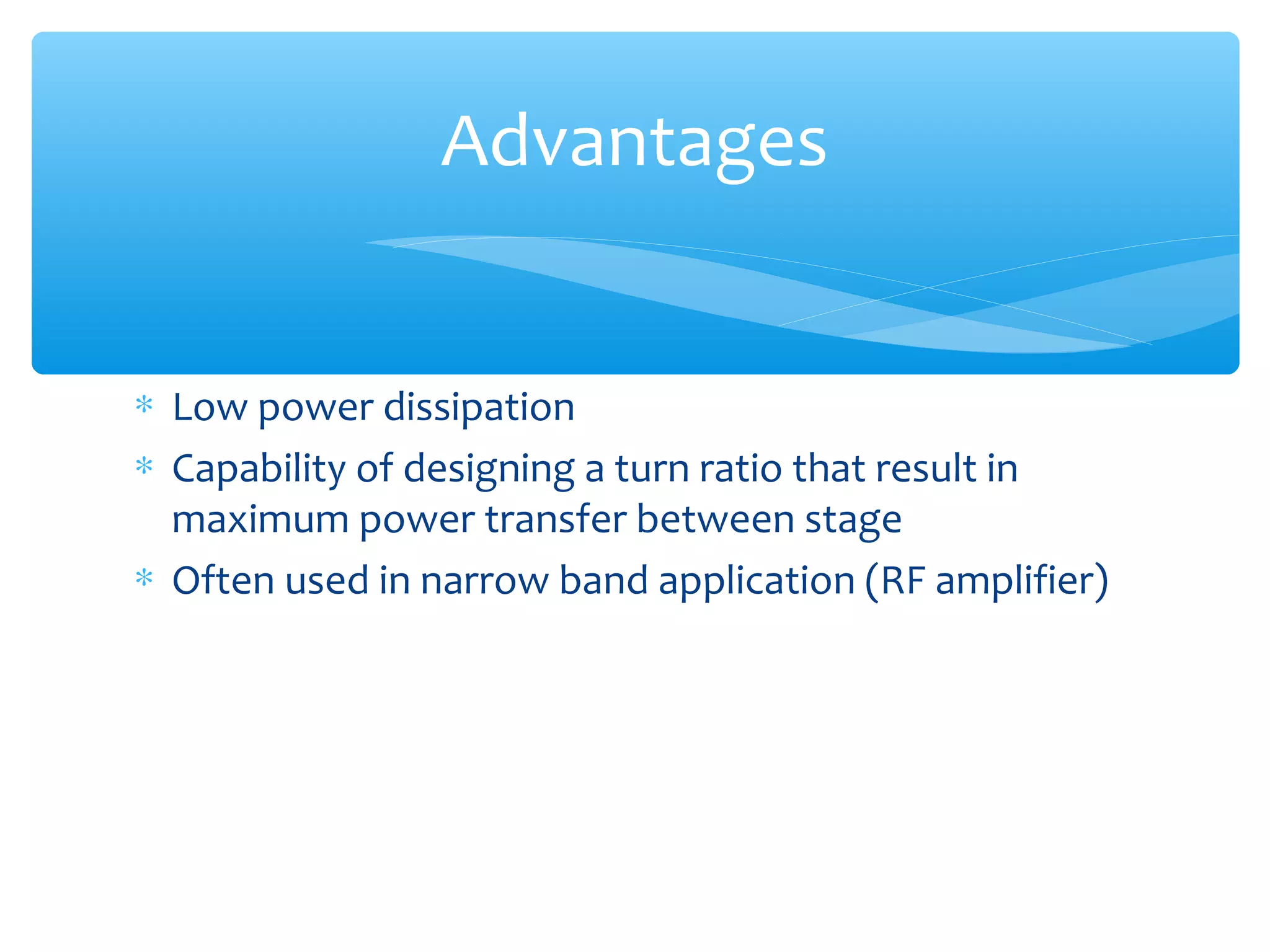 Advantages

* Low power dissipation
* Capability of designing a turn ratio that result in maximum power transfer between stage
* Often used in narrow band application (RF amplifier)